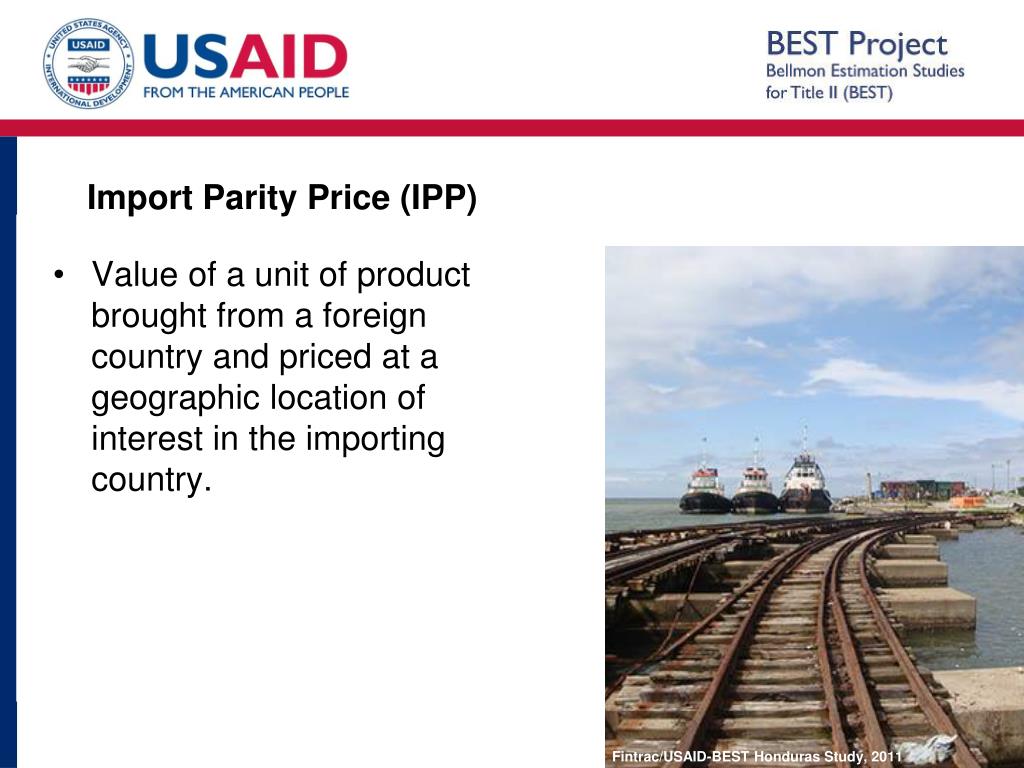 UNITED STATES AGENCY INTERNATIONAL DEVELOPMENT USAID

USAID
FROM THE AMERICAN PEOPLE

BEST Project
Bellmon Estimation Studies for Title II (BEST)

Import Parity Price (IPP)

• Value of a unit of product brought from a foreign country and priced at a geographic location of interest in the importing country.

Fintrac/USAID-BEST Honduras Study, 2011